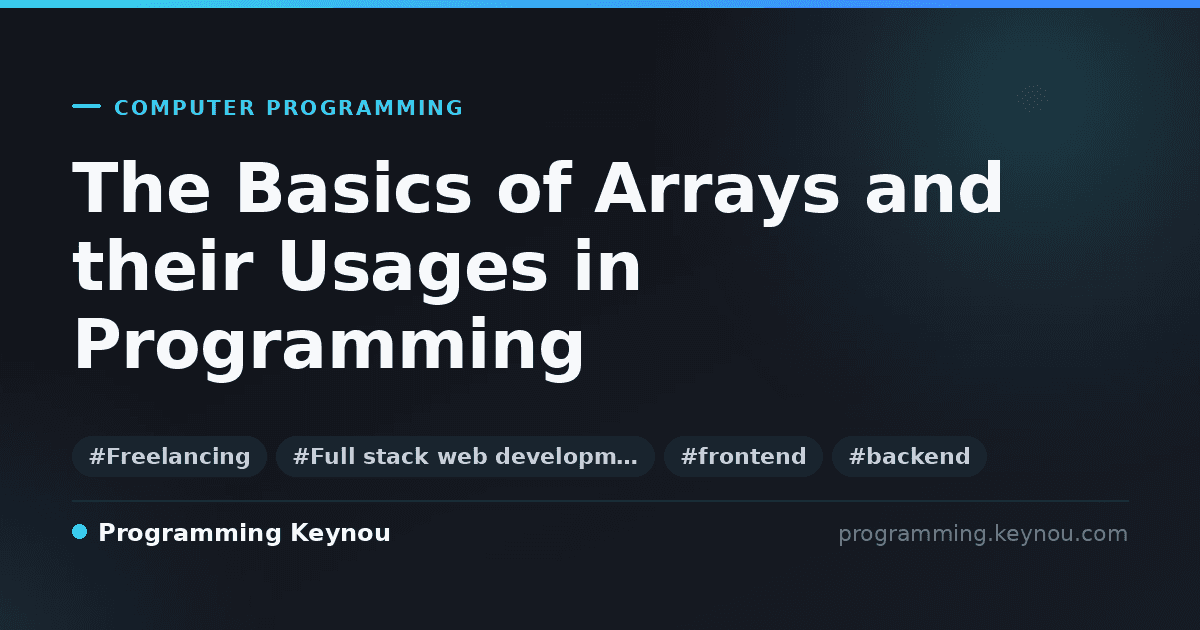 COMPUTER PROGRAMMING

The Basics of Arrays and their Usages in Programming

#Freelancing #Full stack web developm… #frontend #backend

Programming Keynou

programming.keynou.com